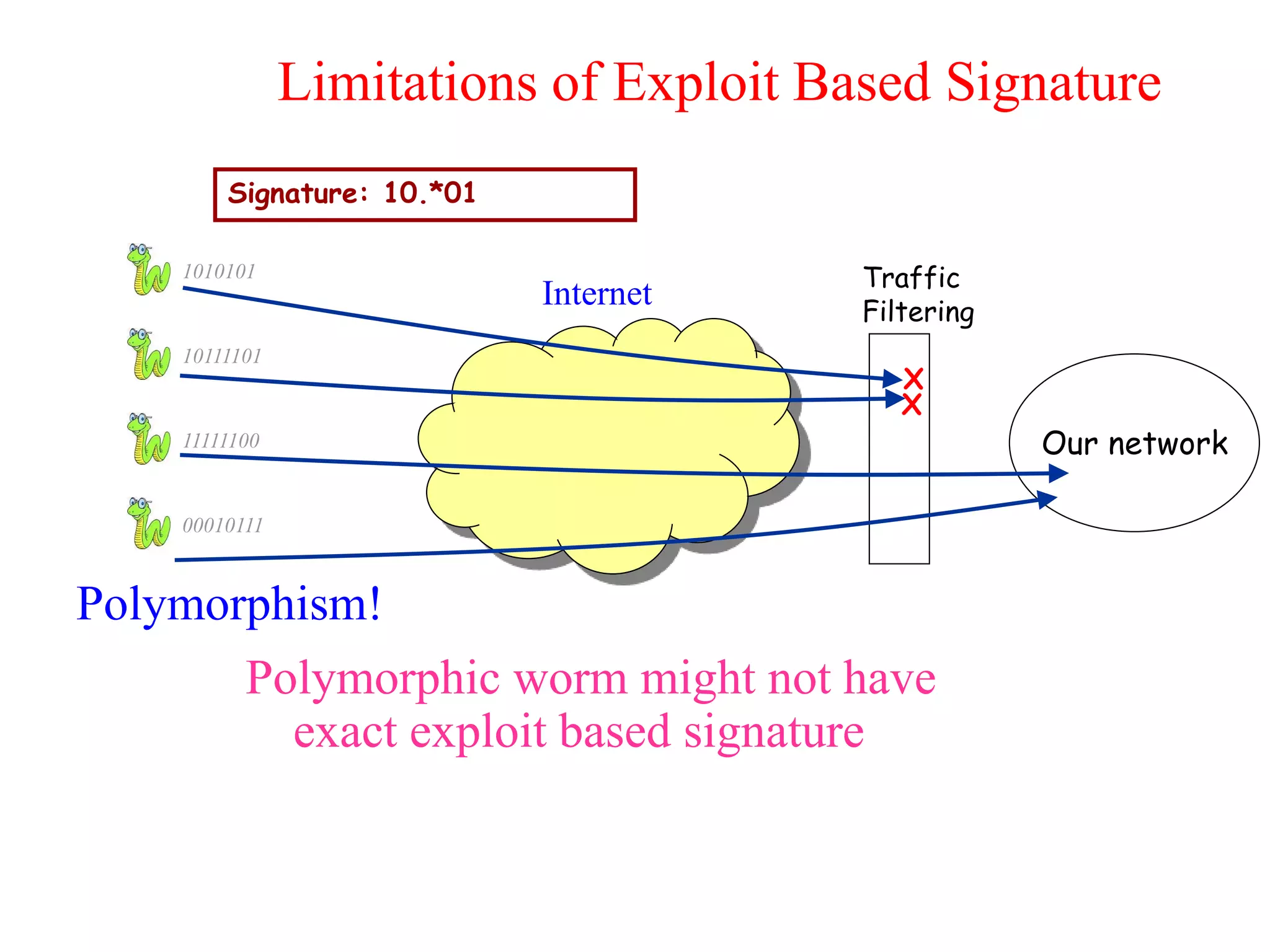 Limitations of Exploit Based Signature

Signature: 10.*01

1010101

10111101

11111100

00010111

Internet

Traffic Filtering

X

X

Our network

Polymorphism!

Polymorphic worm might not have exact exploit based signature